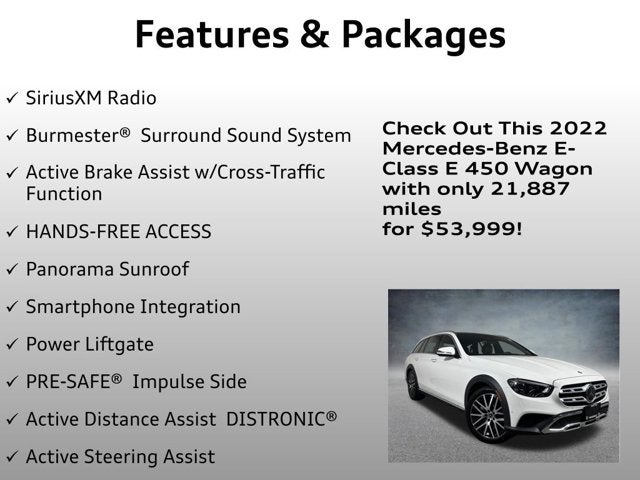 Features & Packages

✓ SiriusXM Radio

✓ Burmester® Surround Sound System

✓ Active Brake Assist w/Cross-Traffic Function

✓ HANDS-FREE ACCESS

✓ Panorama Sunroof

✓ Smartphone Integration

✓ Power Liftgate

✓ PRE-SAFE® Impulse Side

✓ Active Distance Assist DISTRONIC®

✓ Active Steering Assist

Check Out This 2022 Mercedes-Benz E-Class E 450 Wagon with only 21,887 miles
for $53,999!